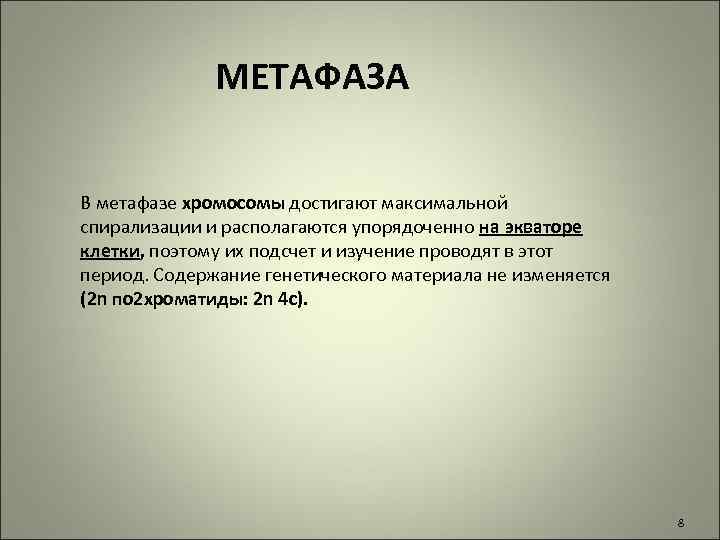 МЕТАФАЗА

В метафазе хромосомы достигают максимальной спирализации и располагаются упорядоченно на экваторе клетки, поэтому их подсчет и изучение проводят в этот период. Содержание генетического материала не изменяется (2n по2хроматиды: 2n 4c).

8